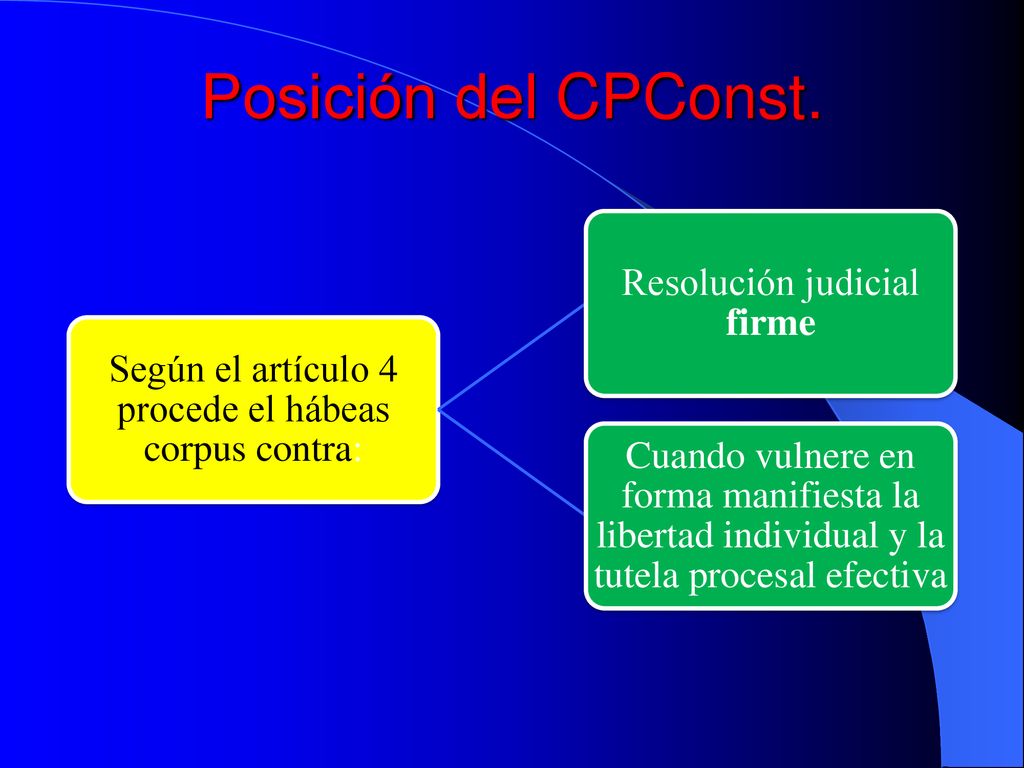 Posición del CPConst.

Según el artículo 4 procede el hábeas corpus contra:

Resolución judicial firme

Cuando vulnere en forma manifiesta la libertad individual y la tutela procesal efectiva